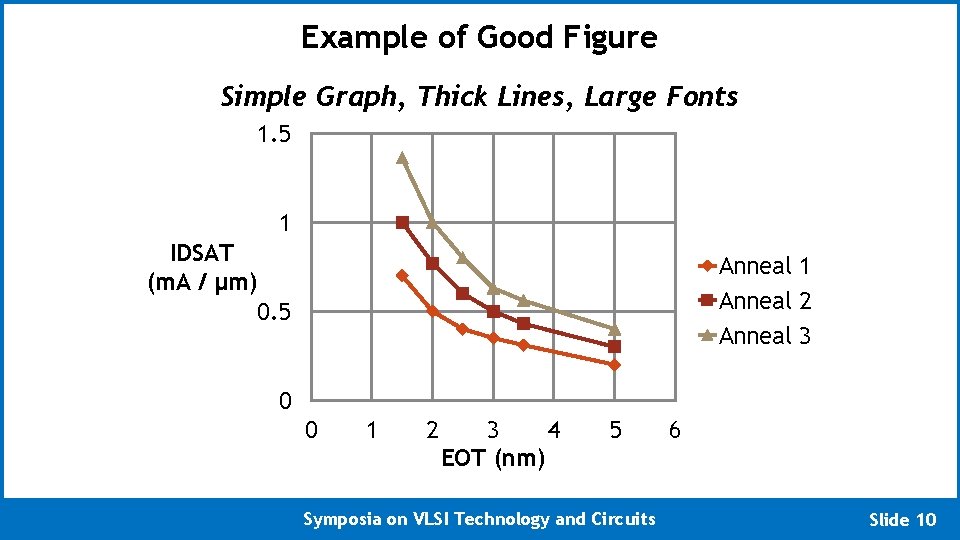 Example of Good Figure

Simple Graph, Thick Lines, Large Fonts

1.5
1
0.5
0

IDSAT (mA / µm)

0 1 2 3 4 5 6

EOT (nm)

Anneal 1
Anneal 2
Anneal 3

Symposia on VLSI Technology and Circuits

Slide 10